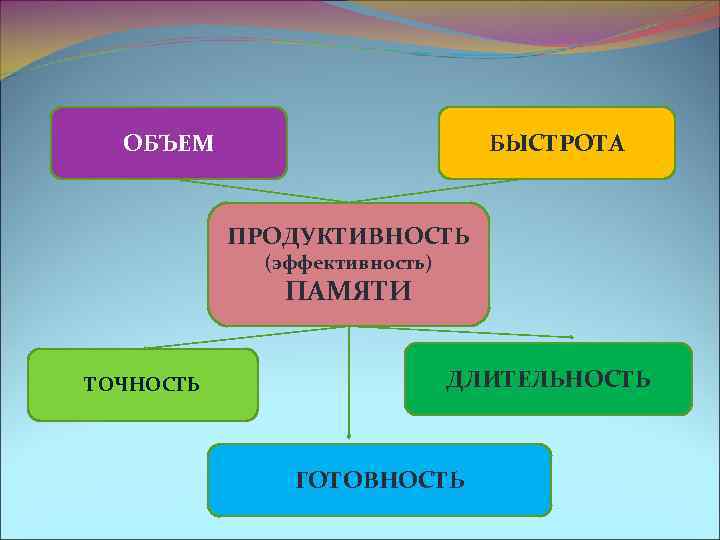 ОБЪЕМ

БЫСТРОТА

ПРОДУКТИВНОСТЬ
(эффективность)
ПАМЯТИ

ТОЧНОСТЬ

ДЛИТЕЛЬНОСТЬ

ГОТОВНОСТЬ